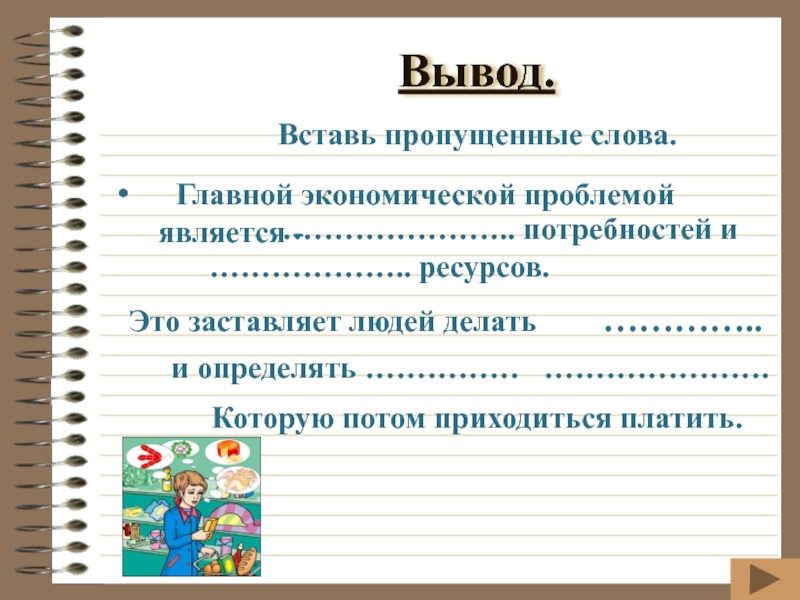 Вывод.

Вставь пропущенные слова.

• Главной экономической проблемой является ………………….. потребностей и ……………….. ресурсов.

Это заставляет людей делать …………..

и определять …………… ………………….

Которую потом приходиться платить.